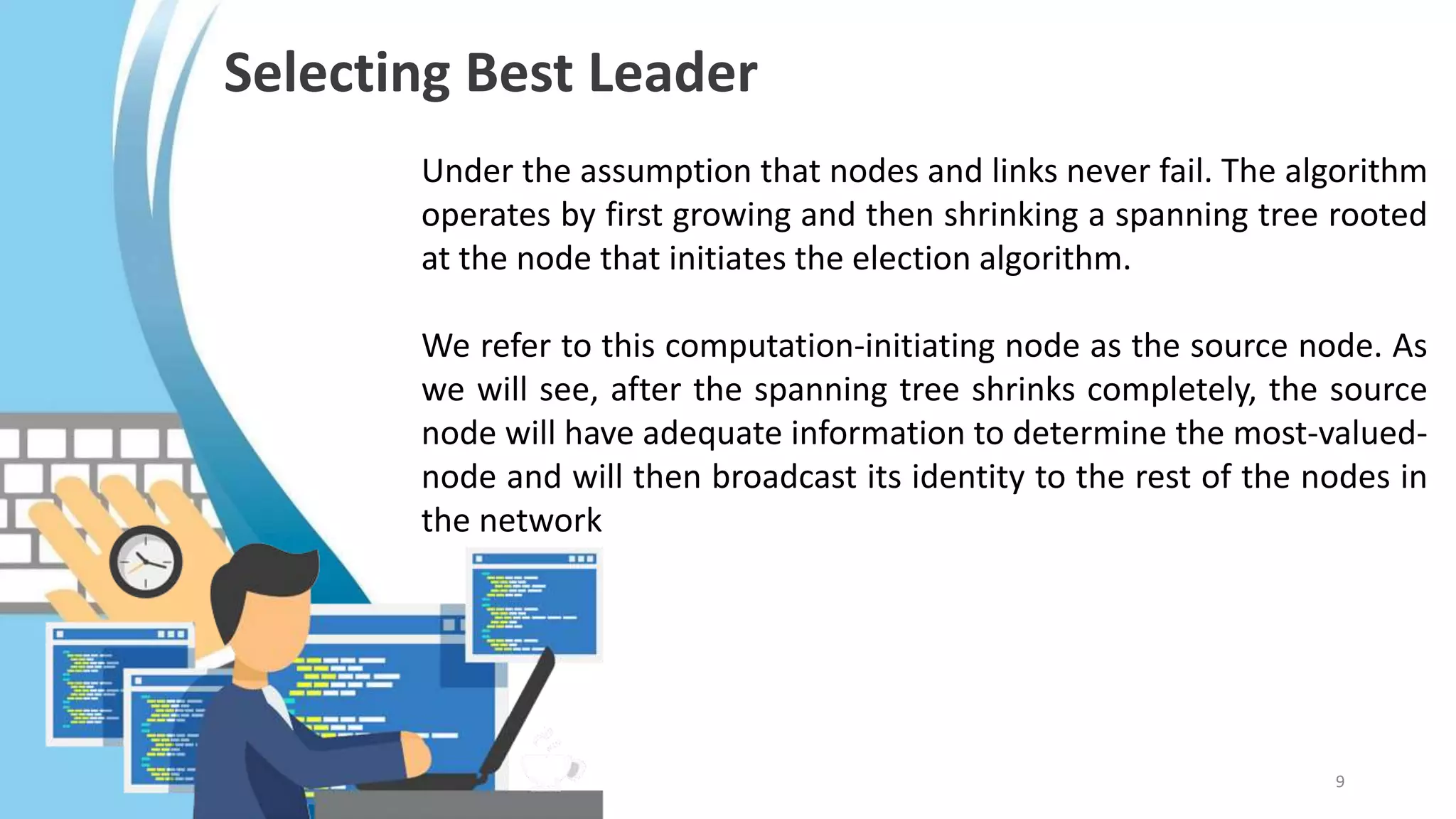 Selecting Best Leader

Under the assumption that nodes and links never fail. The algorithm operates by first growing and then shrinking a spanning tree rooted at the node that initiates the election algorithm.

We refer to this computation-initiating node as the source node. As we will see, after the spanning tree shrinks completely, the source node will have adequate information to determine the most-valued-node and will then broadcast its identity to the rest of the nodes in the network

9